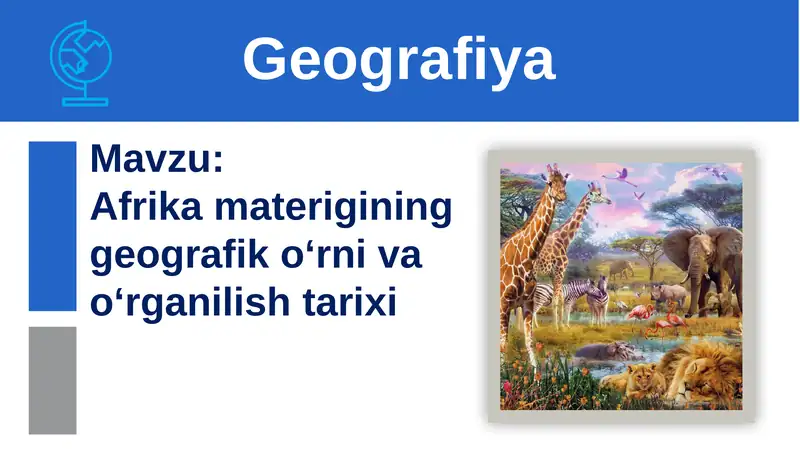 Geografiya

Mavzu:
Afrika materigining geografik o‘rni va o‘rganilish tarixi